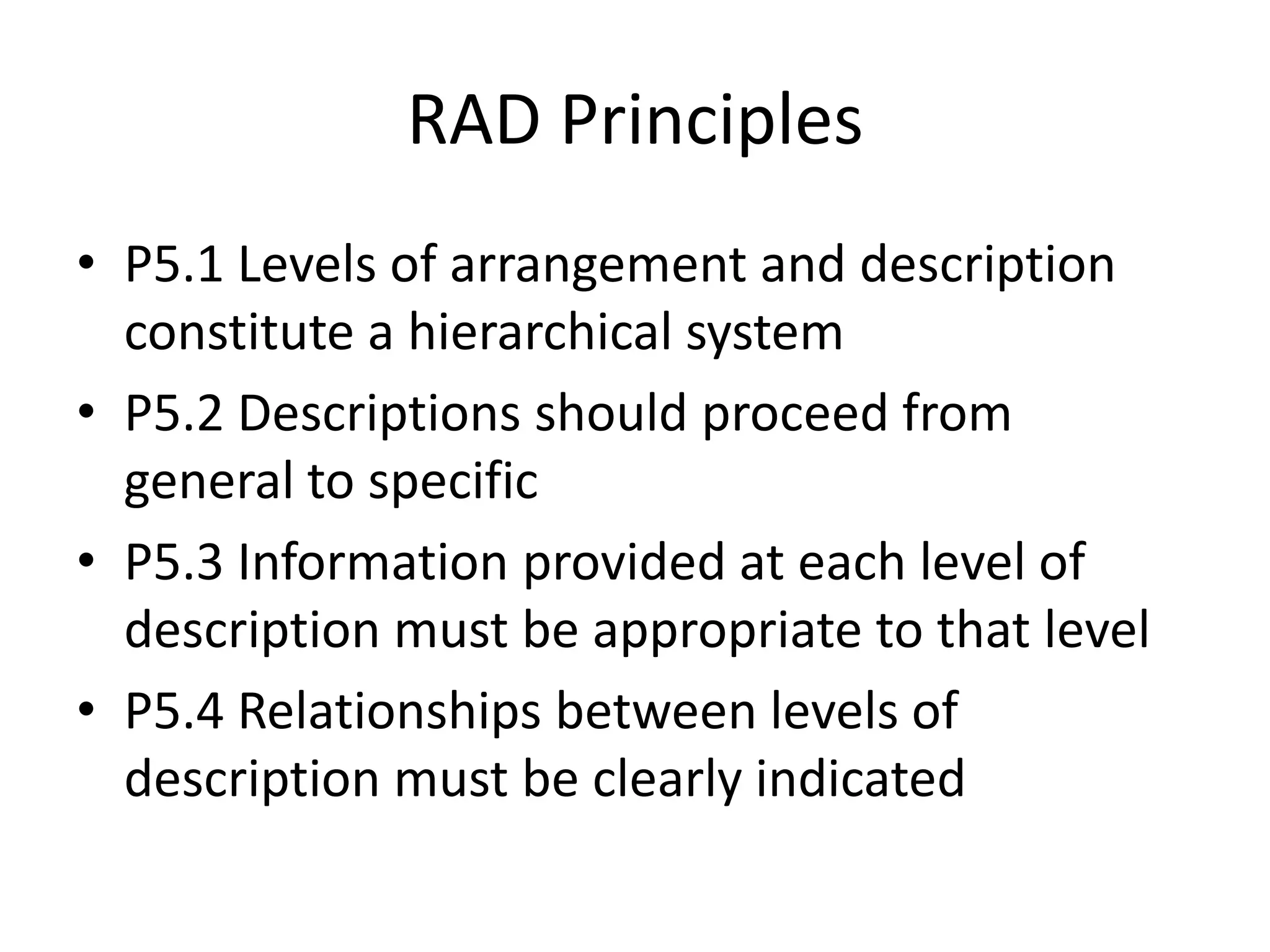 RAD Principles

• P5.1 Levels of arrangement and description constitute a hierarchical system
• P5.2 Descriptions should proceed from general to specific
• P5.3 Information provided at each level of description must be appropriate to that level
• P5.4 Relationships between levels of description must be clearly indicated